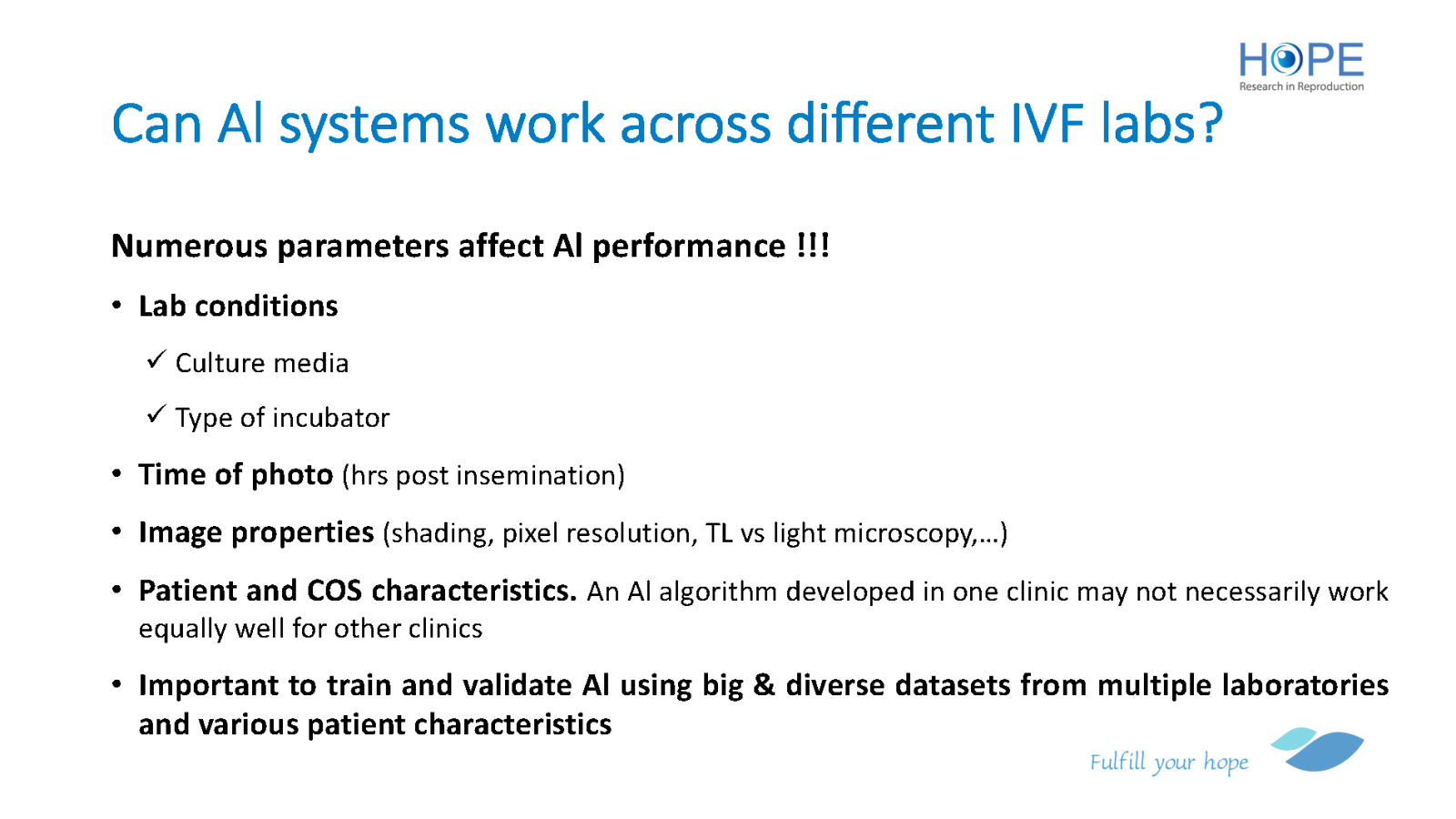 HOPE
Research in Reproduction

Can AI systems work across different IVF labs?

Numerous parameters affect AI performance !!!

• Lab conditions
✓ Culture media
✓ Type of incubator
• Time of photo (hrs post insemination)
• Image properties (shading, pixel resolution, TL vs light microscopy,…)
• Patient and COS characteristics. An AI algorithm developed in one clinic may not necessarily work equally well for other clinics
• Important to train and validate AI using big & diverse datasets from multiple laboratories and various patient characteristics

Fulfill your hope